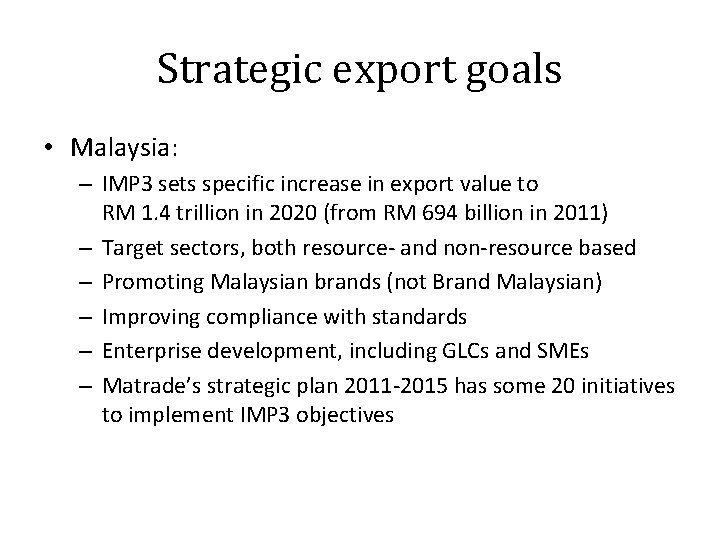 Strategic export goals

• Malaysia:
– IMP3 sets specific increase in export value to RM 1.4 trillion in 2020 (from RM 694 billion in 2011)
– Target sectors, both resource- and non-resource based
– Promoting Malaysian brands (not Brand Malaysian)
– Improving compliance with standards
– Enterprise development, including GLCs and SMEs
– Matrade's strategic plan 2011-2015 has some 20 initiatives to implement IMP3 objectives